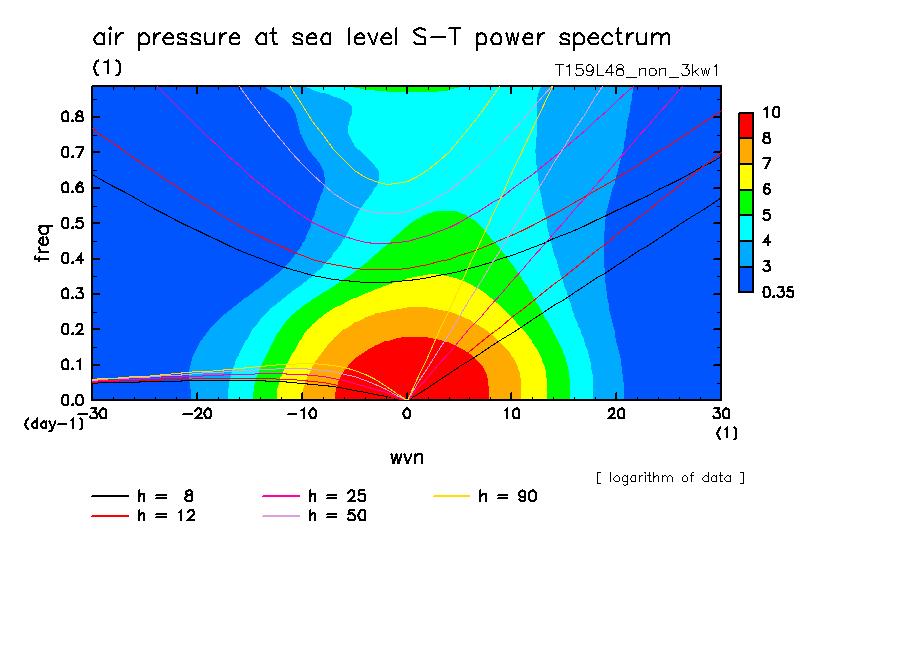 air pressure at sea level S−T power spectrum
(1)
T159L48_non_3kw1

freq
0.8
0.7
0.6
0.5
0.4
0.3
0.2
0.1
0.0
(day-1)

−30 −20 −10 0 10 20 30
(1)
wvn

10
8
7
6
5
4
3
0.35

[ logarithm of data ]

h = 8
h = 12
h = 25
h = 50
h = 90